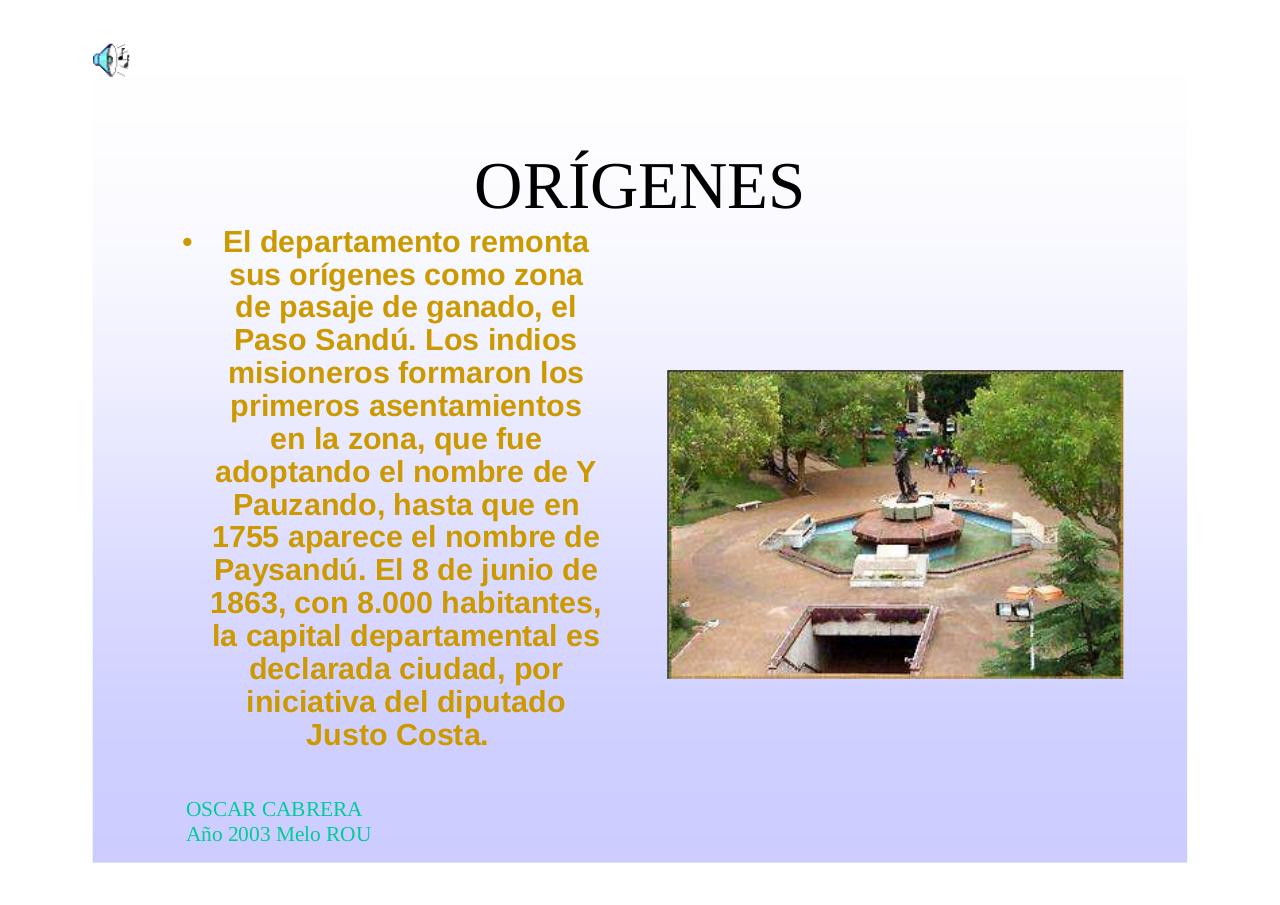 ORÍGENES

• El departamento remonta sus orígenes como zona de pasaje de ganado, el Paso Sandú. Los indios misioneros formaron los primeros asentamientos en la zona, que fue adoptando el nombre de Y Pauzando, hasta que en 1755 aparece el nombre de Paysandú. El 8 de junio de 1863, con 8.000 habitantes, la capital departamental es declarada ciudad, por iniciativa del diputado Justo Costa.

OSCAR CABRERA
Año 2003 Melo ROU